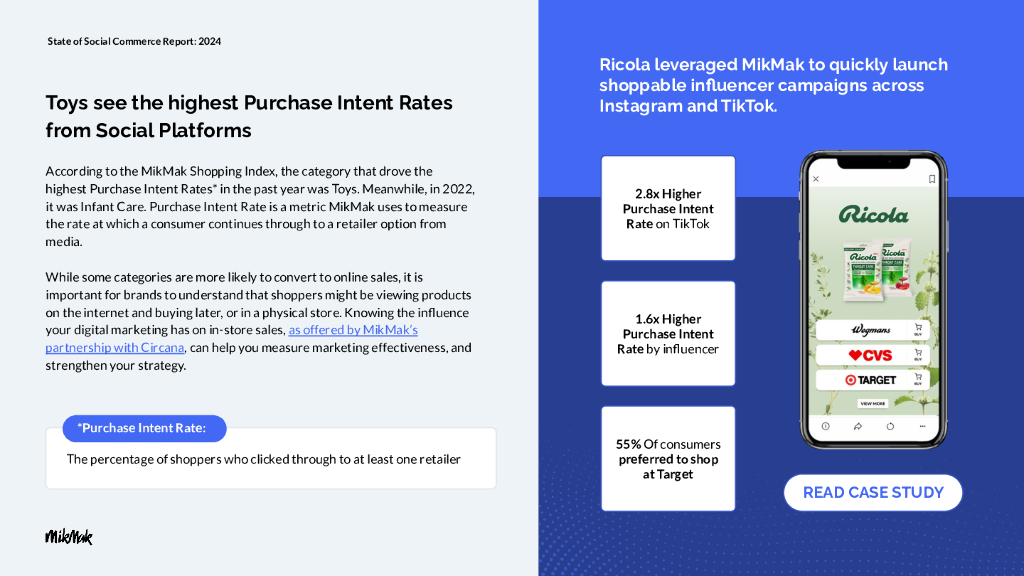 State of Social Commerce Report: 2024

Toys see the highest Purchase Intent Rates from Social Platforms

According to the MikMak Shopping Index, the category that drove the highest Purchase Intent Rates* in the past year was Toys. Meanwhile, in 2022, it was Infant Care. Purchase Intent Rate is a metric MikMak uses to measure the rate at which a consumer continues through to a retailer option from media.

While some categories are more likely to convert to online sales, it is important for brands to understand that shoppers might be viewing products on the internet and buying later, or in a physical store. Knowing the influence your digital marketing has on in-store sales, as offered by MikMak's partnership with Circana, can help you measure marketing effectiveness, and strengthen your strategy.

*Purchase Intent Rate:

The percentage of shoppers who clicked through to at least one retailer

MikMak

Ricola leveraged MikMak to quickly launch shoppable influencer campaigns across Instagram and TikTok.

2.8x Higher Purchase Intent Rate on TikTok

1.6x Higher Purchase Intent Rate by influencer

55% Of consumers preferred to shop at Target

Ricola

Wegmans BUY

CVS BUY

TARGET BUY

VIEW MORE

READ CASE STUDY